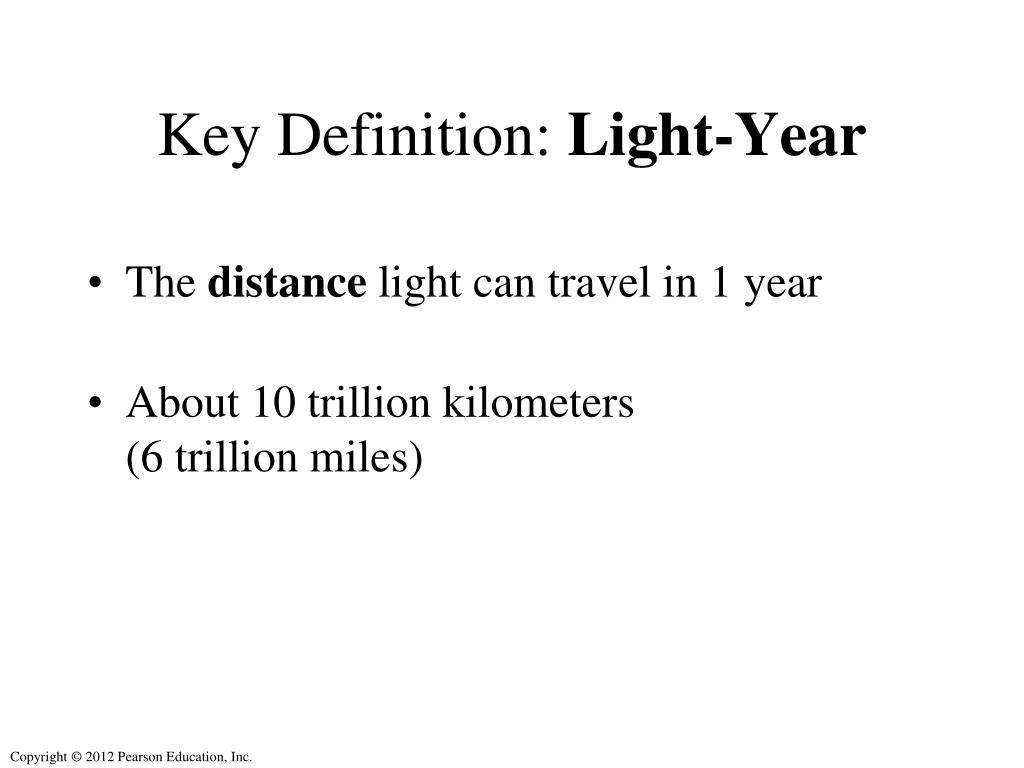 Key Definition: Light-Year

• The distance light can travel in 1 year

• About 10 trillion kilometers (6 trillion miles)

Copyright © 2012 Pearson Education, Inc.